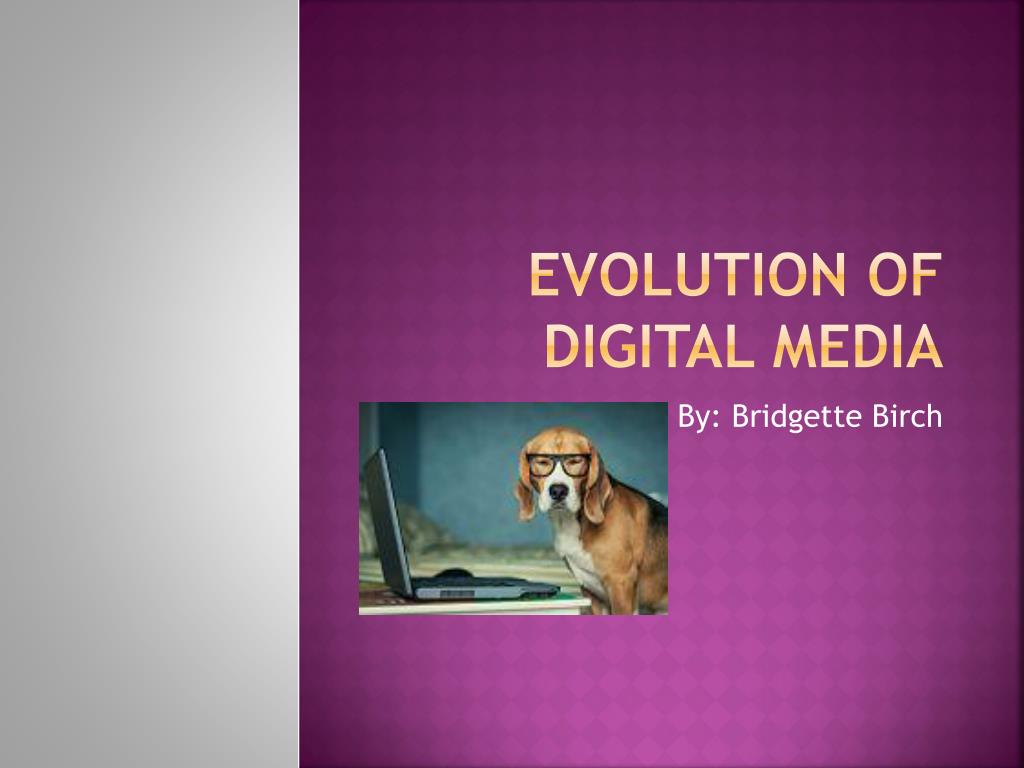 EVOLUTION OF DIGITAL MEDIA

By: Bridgette Birch